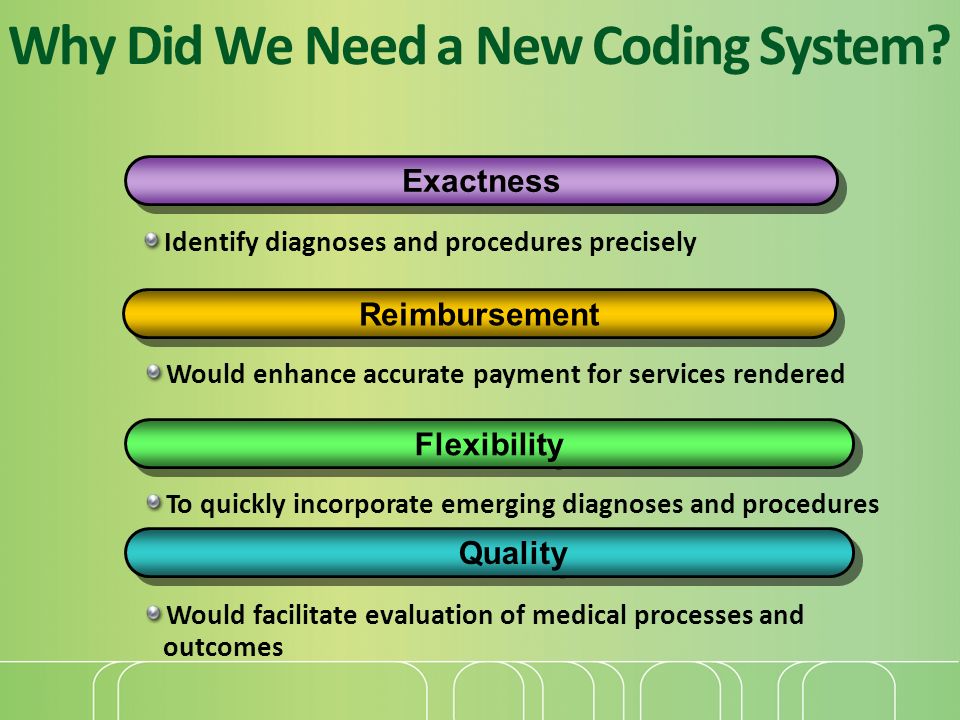 Why Did We Need a New Coding System?

Exactness

Identify diagnoses and procedures precisely

Reimbursement

Would enhance accurate payment for services rendered

Flexibility

To quickly incorporate emerging diagnoses and procedures

Quality

Would facilitate evaluation of medical processes and outcomes